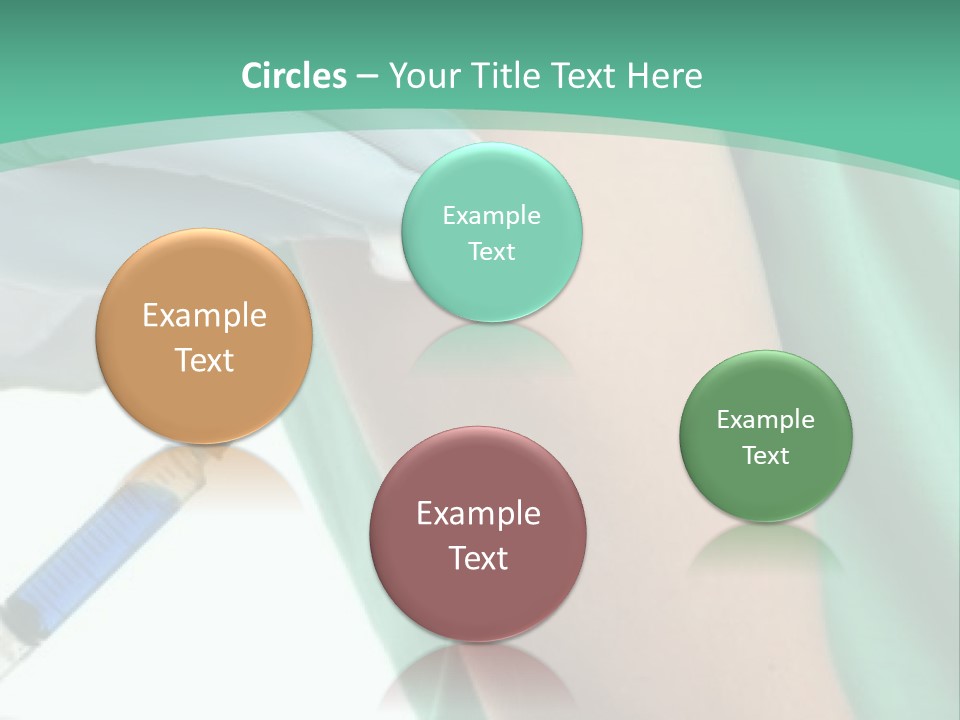 Circles – Your Title Text Here

Example Text

Example Text

Example Text

Example Text